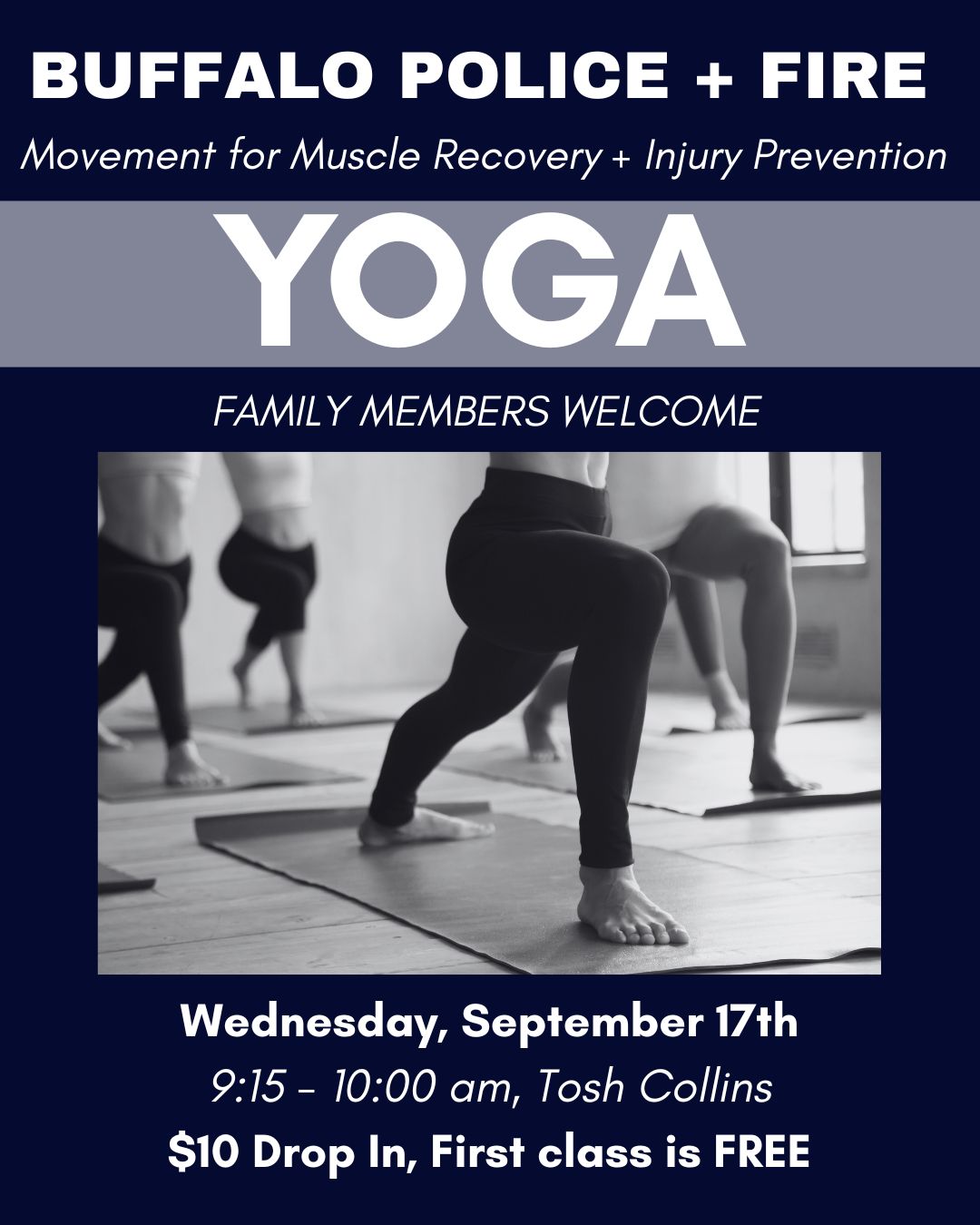 BUFFALO POLICE + FIRE

Movement for Muscle Recovery + Injury Prevention

YOGA

FAMILY MEMBERS WELCOME

Wednesday, September 17th

9:15 - 10:00 am, Tosh Collins

$10 Drop In, First class is FREE